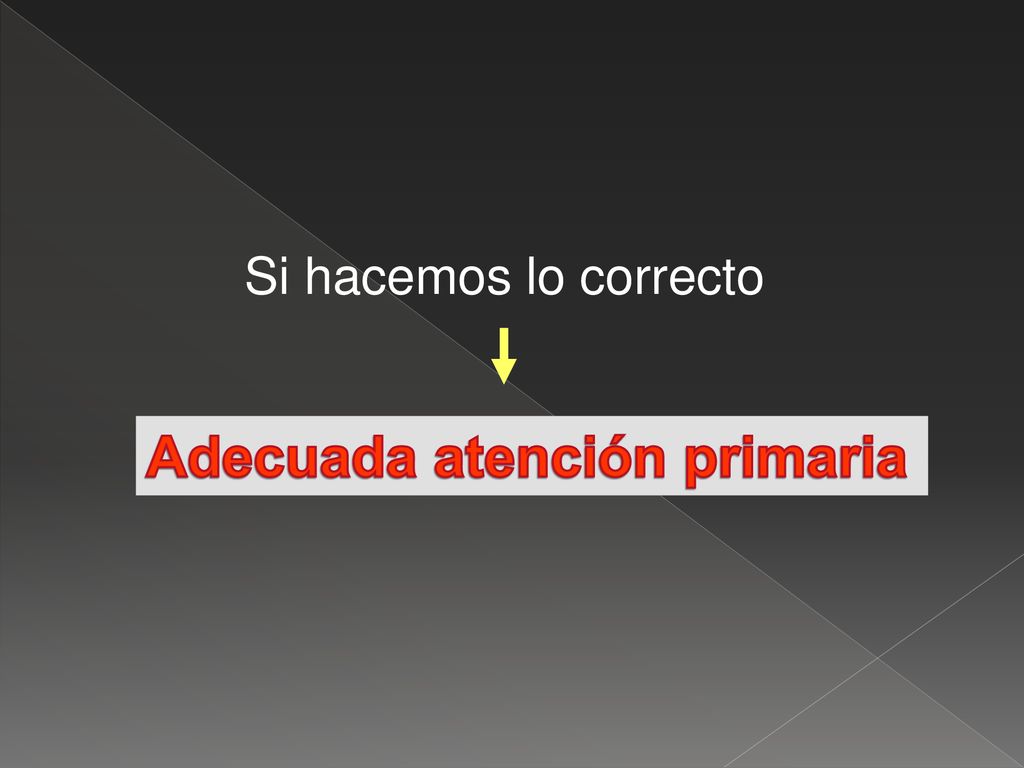 Si hacemos lo correcto

Adecuada atención primaria